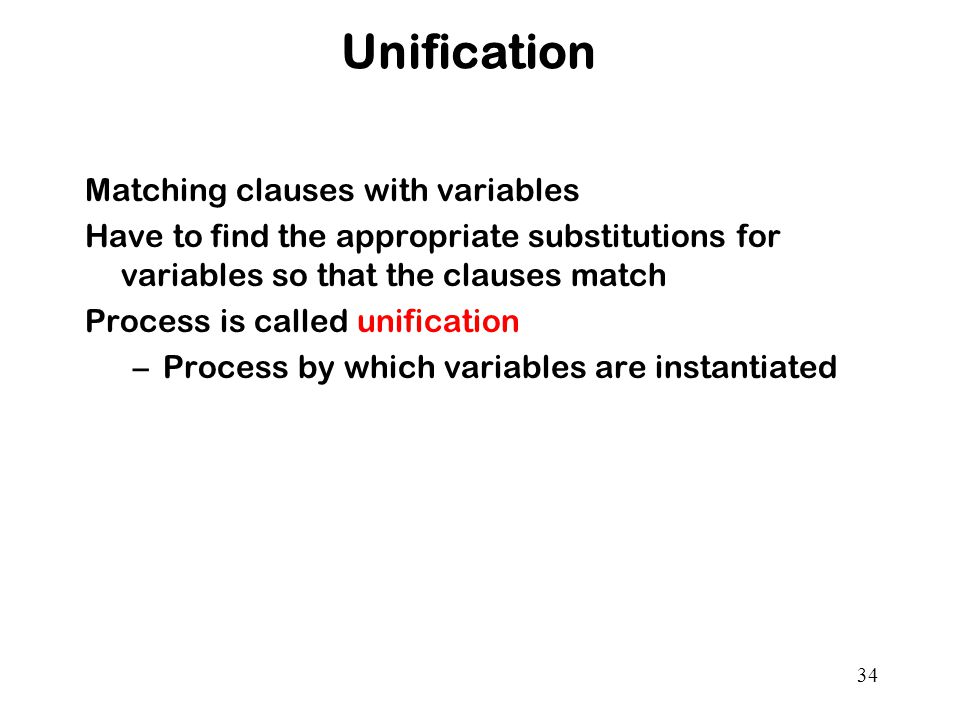 Unification

Matching clauses with variables

Have to find the appropriate substitutions for variables so that the clauses match

Process is called unification

– Process by which variables are instantiated

34